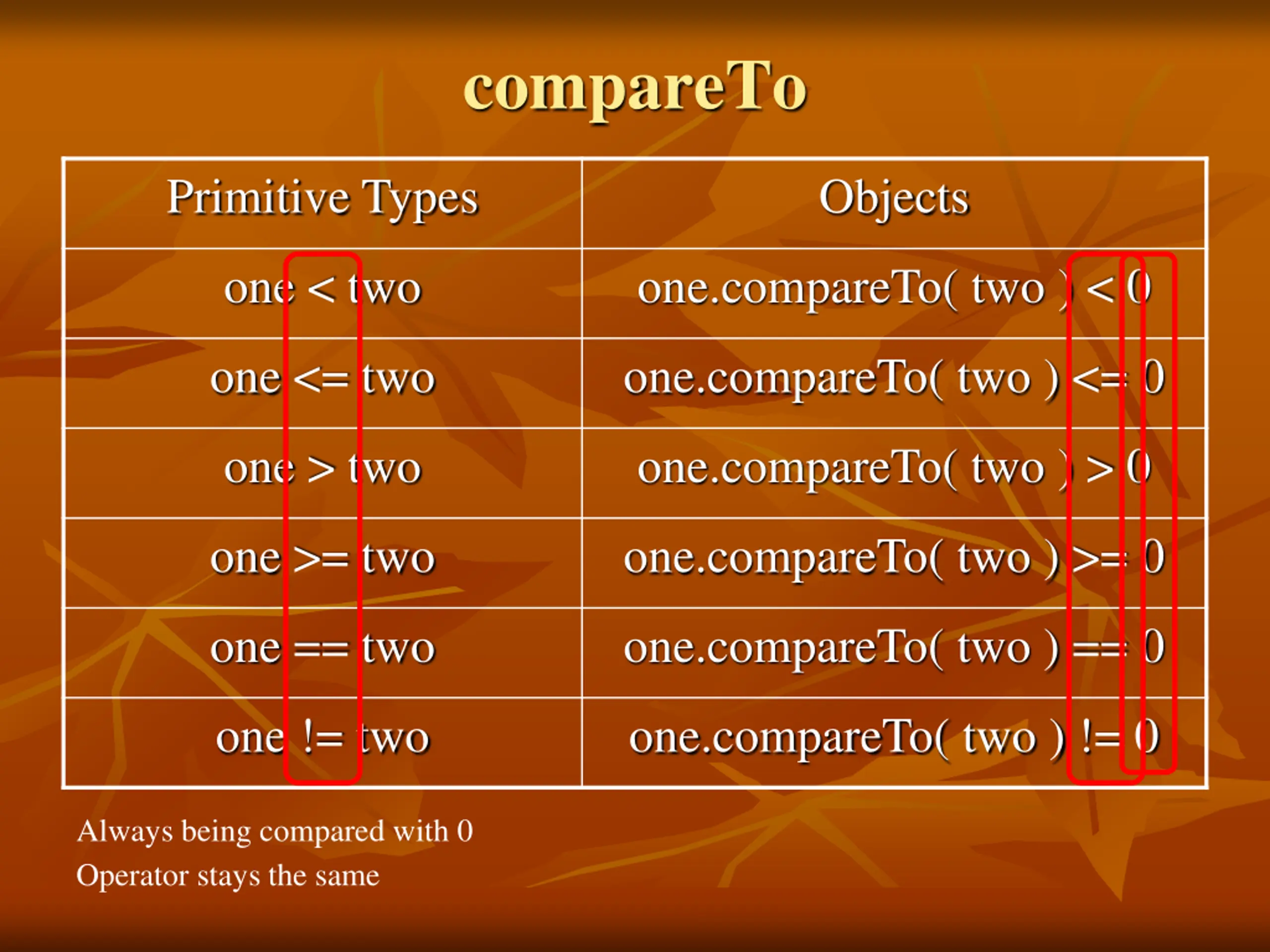 compareTo

| Primitive Types | Objects |
|---|---|
| one < two | one.compareTo( two ) < 0 |
| one <= two | one.compareTo( two ) <= 0 |
| one > two | one.compareTo( two ) > 0 |
| one >= two | one.compareTo( two ) >= 0 |
| one == two | one.compareTo( two ) == 0 |
| one != two | one.compareTo( two ) != 0 |

Always being compared with 0
Operator stays the same